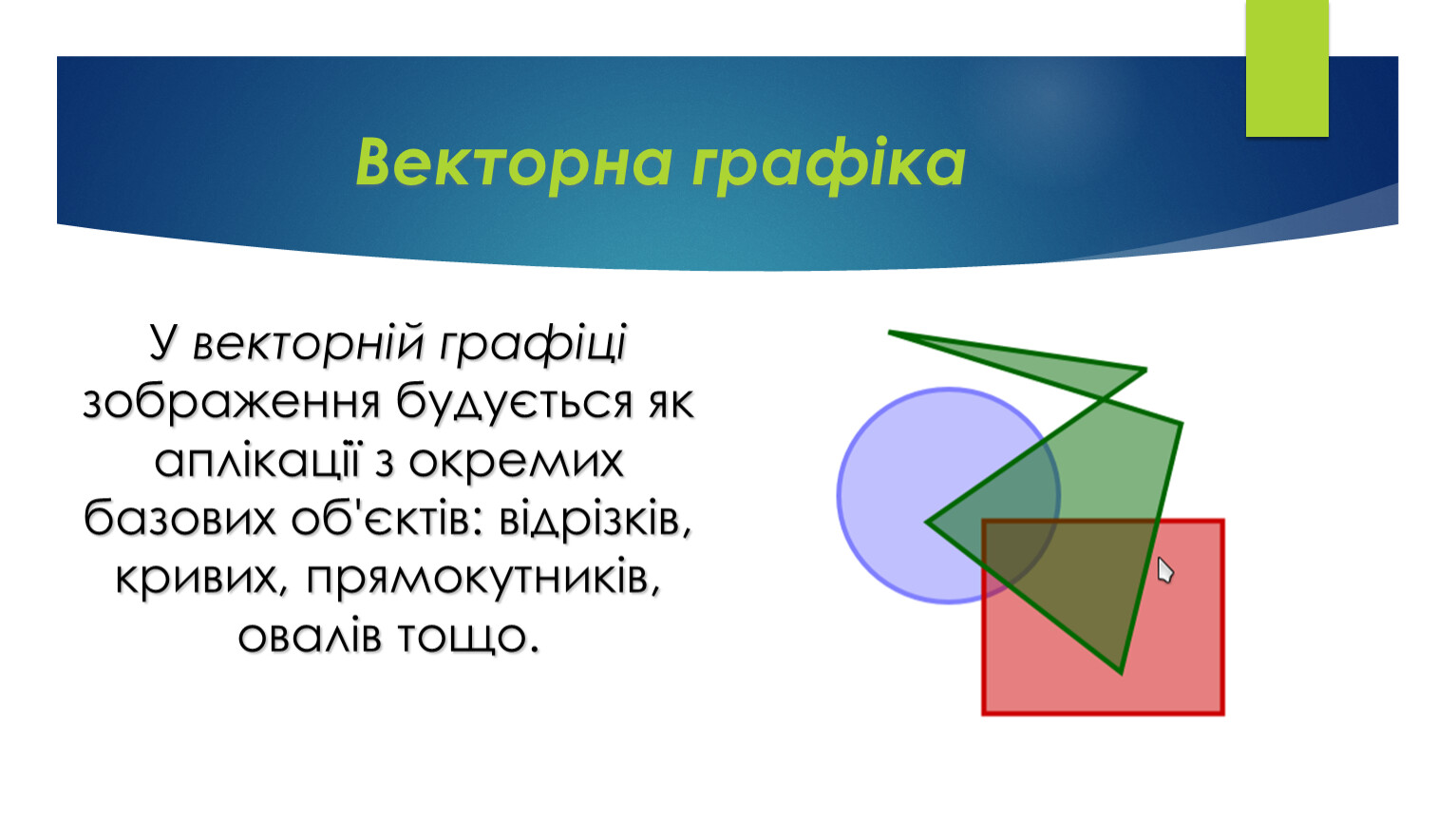 Векторна графіка

У векторній графіці зображення будується як аплікації з окремих базових об'єктів: відрізків, кривих, прямокутників, овалів тощо.